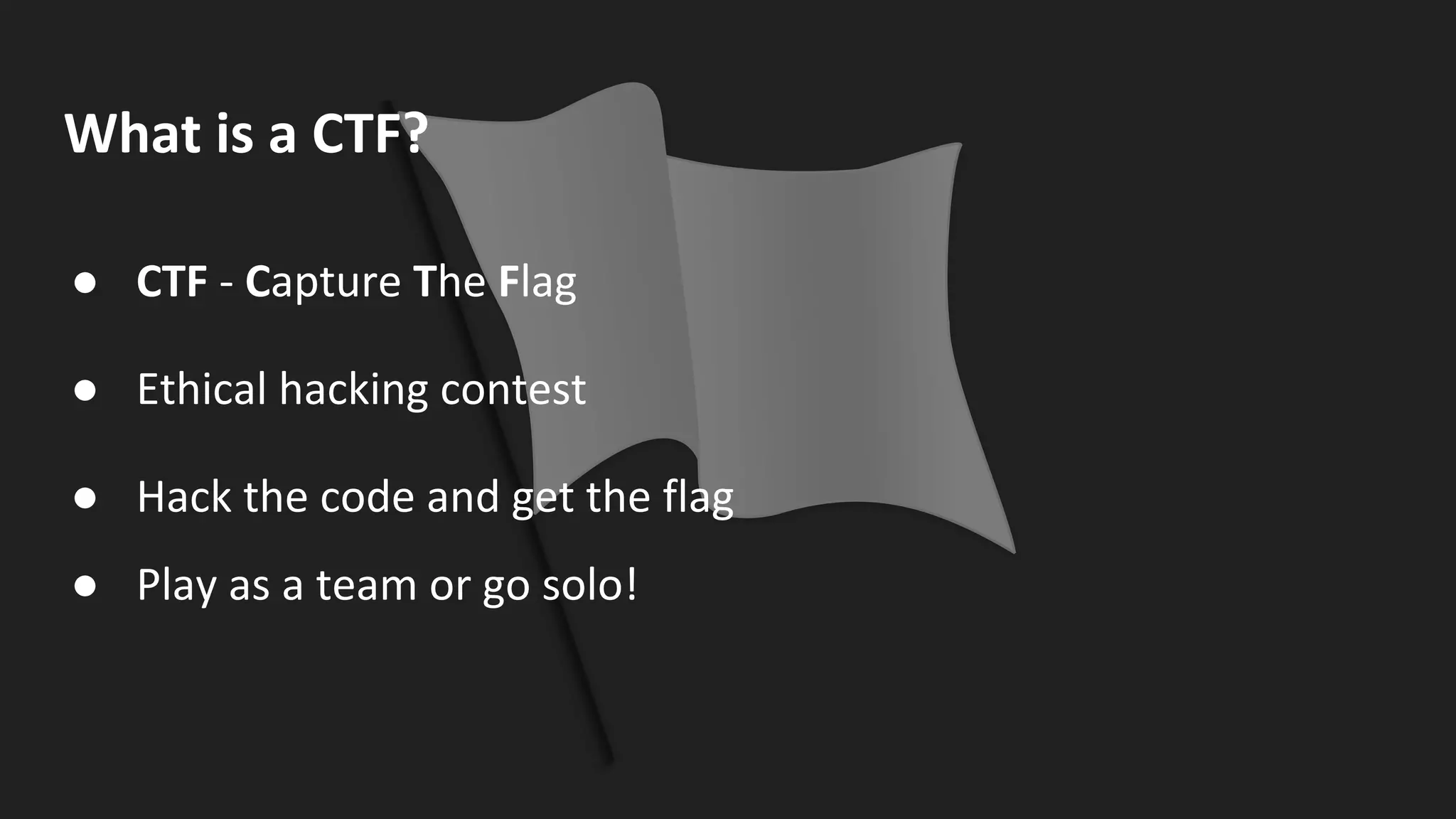 What is a CTF?

● CTF - Capture The Flag

● Ethical hacking contest

● Hack the code and get the flag

● Play as a team or go solo!